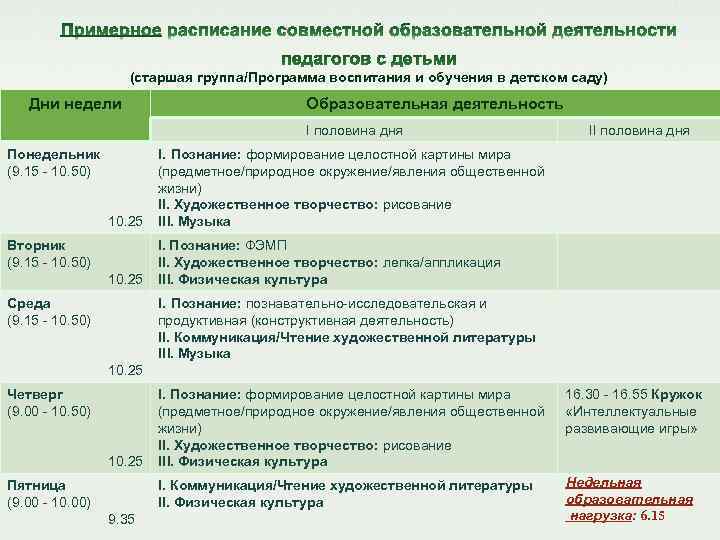 Примерное расписание совместной образовательной деятельности педагогов с детьми
(старшая группа/Программа воспитания и обучения в детском саду)

| Дни недели | Образовательная деятельность | |
|---|---|---|
| | I половина дня | II половина дня |
| Понедельник (9.15 - 10.50) 10.25 | I. Познание: формирование целостной картины мира (предметное/природное окружение/явления общественной жизни) II. Художественное творчество: рисование III. Музыка | |
| Вторник (9.15 - 10.50) 10.25 | I. Познание: ФЭМП II. Художественное творчество: лепка/аппликация III. Физическая культура | |
| Среда (9.15 - 10.50) 10.25 | I. Познание: познавательно-исследовательская и продуктивная (конструктивная деятельность) II. Коммуникация/Чтение художественной литературы III. Музыка | |
| Четверг (9.00 - 10.50) 10.25 | I. Познание: формирование целостной картины мира (предметное/природное окружение/явления общественной жизни) II. Художественное творчество: рисование III. Физическая культура | 16.30 - 16.55 Кружок «Интеллектуальные развивающие игры» |
| Пятница (9.00 - 10.00) 9.35 | I. Коммуникация/Чтение художественной литературы II. Физическая культура | Недельная образовательная нагрузка: 6.15 |